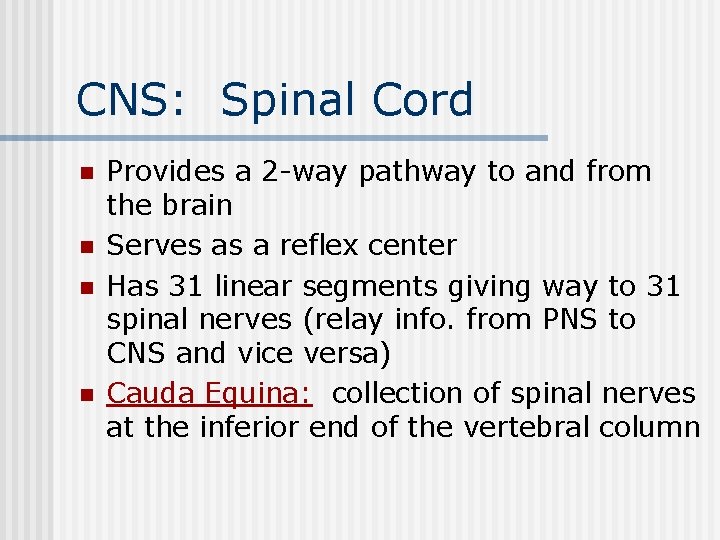 CNS: Spinal Cord

- Provides a 2-way pathway to and from the brain
- Serves as a reflex center
- Has 31 linear segments giving way to 31 spinal nerves (relay info. from PNS to CNS and vice versa)
- Cauda Equina: collection of spinal nerves at the inferior end of the vertebral column